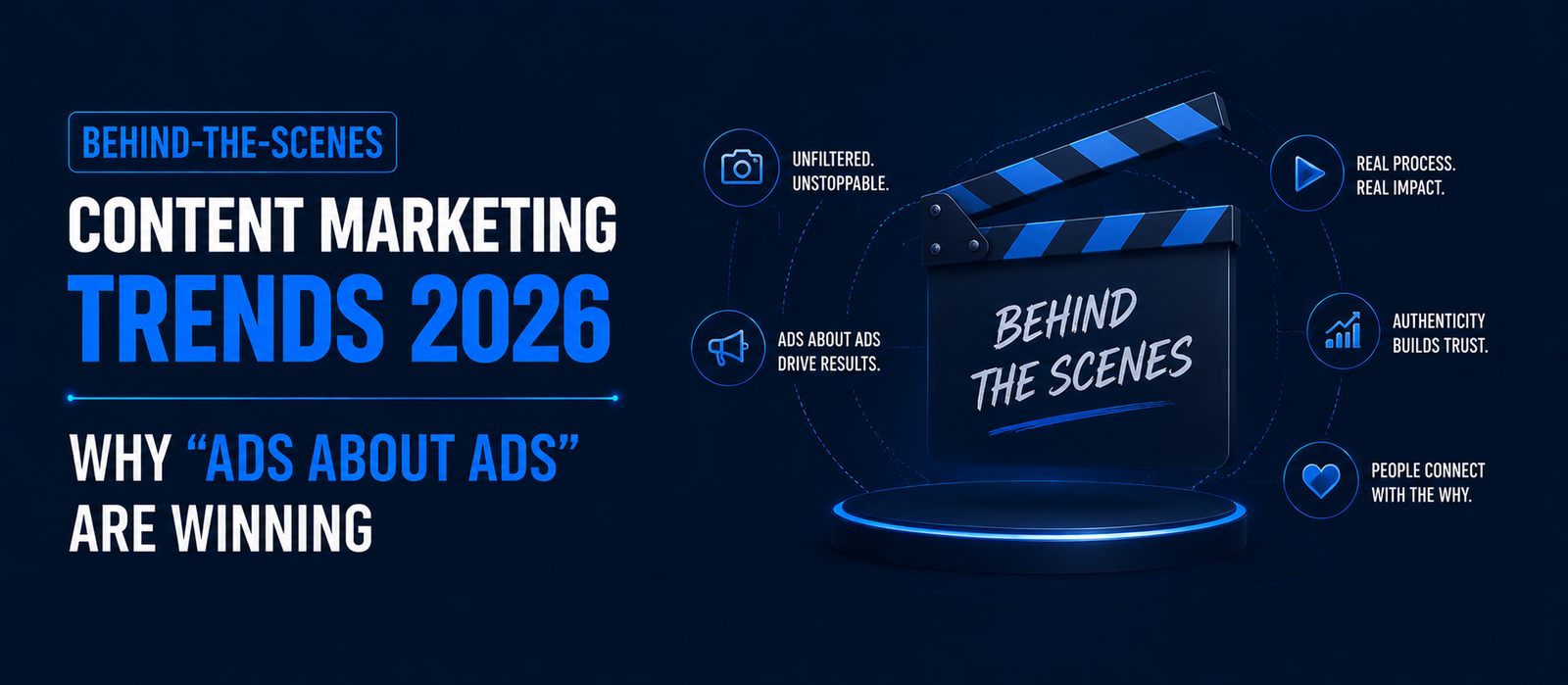 BEHIND-THE-SCENES

CONTENT MARKETING TRENDS 2026

WHY "ADS ABOUT ADS" ARE WINNING

UNFILTERED. UNSTOPPABLE.

ADS ABOUT ADS DRIVE RESULTS.

BEHIND THE SCENES

REAL PROCESS. REAL IMPACT.

AUTHENTICITY BUILDS TRUST.

PEOPLE CONNECT WITH THE WHY.